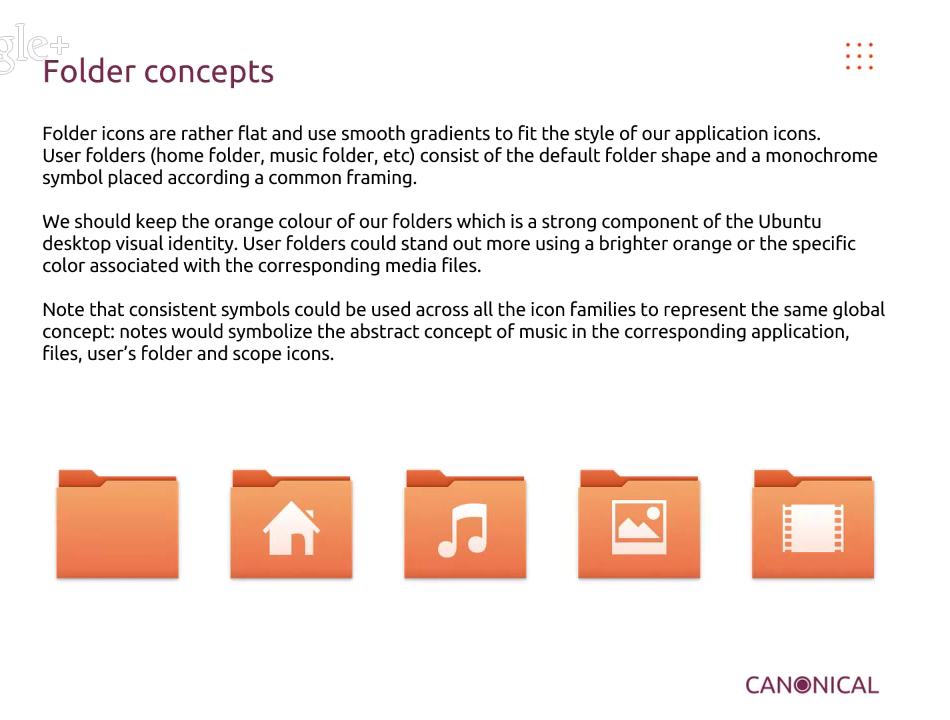 gle+

Folder concepts

Folder icons are rather flat and use smooth gradients to fit the style of our application icons. User folders (home folder, music folder, etc) consist of the default folder shape and a monochrome symbol placed according a common framing.

We should keep the orange colour of our folders which is a strong component of the Ubuntu desktop visual identity. User folders could stand out more using a brighter orange or the specific color associated with the corresponding media files.

Note that consistent symbols could be used across all the icon families to represent the same global concept: notes would symbolize the abstract concept of music in the corresponding application, files, user's folder and scope icons.

CANONICAL